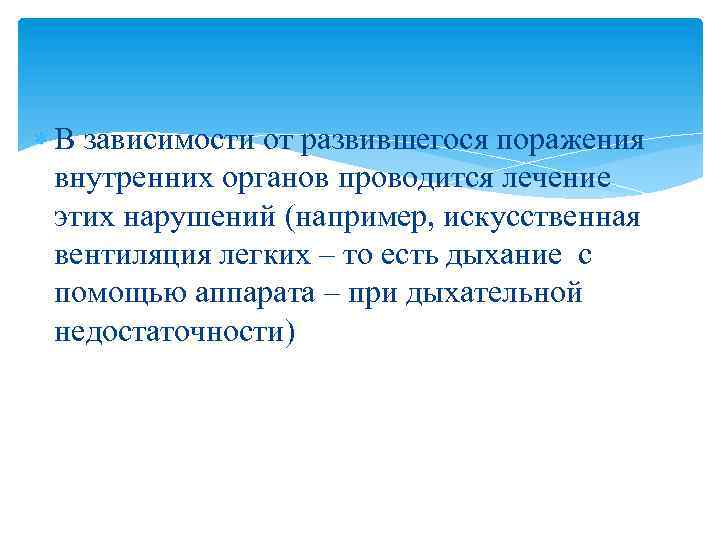 В зависимости от развившегося поражения внутренних органов проводится лечение этих нарушений (например, искусственная вентиляция легких – то есть дыхание с помощью аппарата – при дыхательной недостаточности)